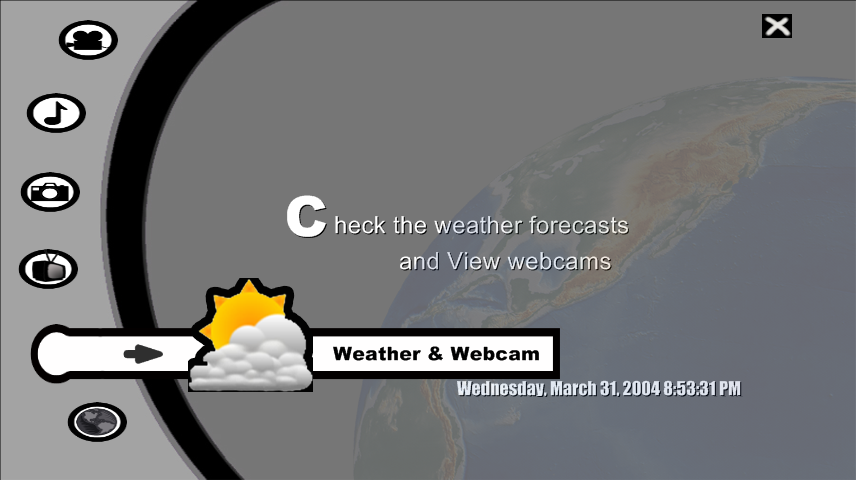 Check the weather forecasts and View webcams

Weather & Webcam

Wednesday, March 31, 2004 8:53:31 PM